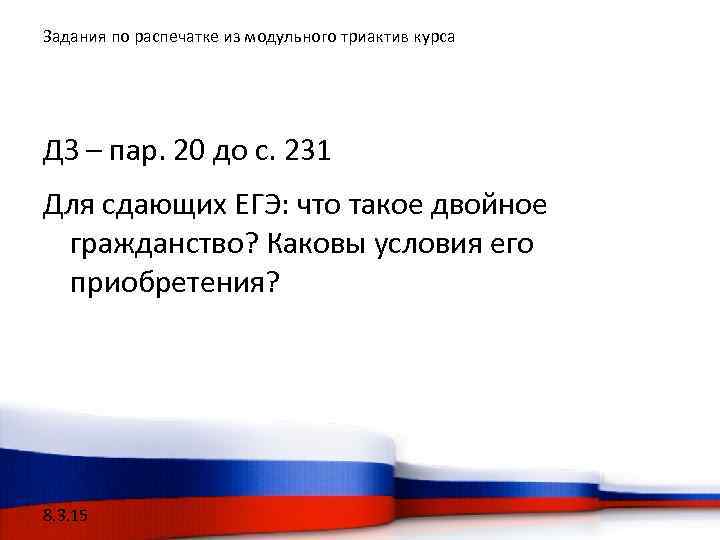 Задания по распечатке из модульного триактив курса

ДЗ – пар. 20 до с. 231

Для сдающих ЕГЭ: что такое двойное гражданство? Каковы условия его приобретения?

8.3.15